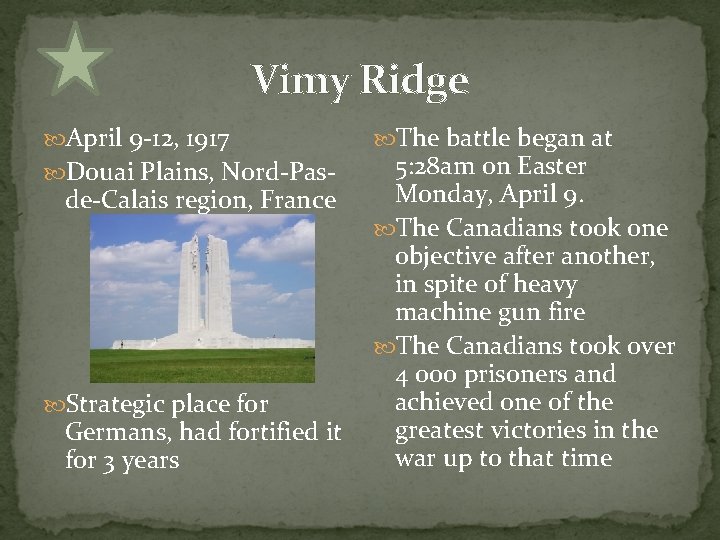 Vimy Ridge

April 9-12, 1917

Douai Plains, Nord-Pas-de-Calais region, France

Strategic place for Germans, had fortified it for 3 years

The battle began at 5:28am on Easter Monday, April 9.

The Canadians took one objective after another, in spite of heavy machine gun fire

The Canadians took over 4 000 prisoners and achieved one of the greatest victories in the war up to that time